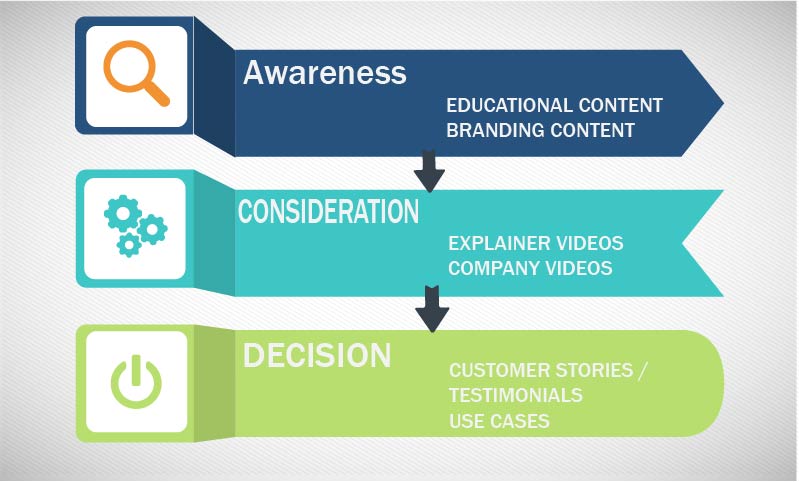 Awareness
EDUCATIONAL CONTENT
BRANDING CONTENT

CONSIDERATION
EXPLAINER VIDEOS
COMPANY VIDEOS

DECISION
CUSTOMER STORIES / TESTIMONIALS
USE CASES